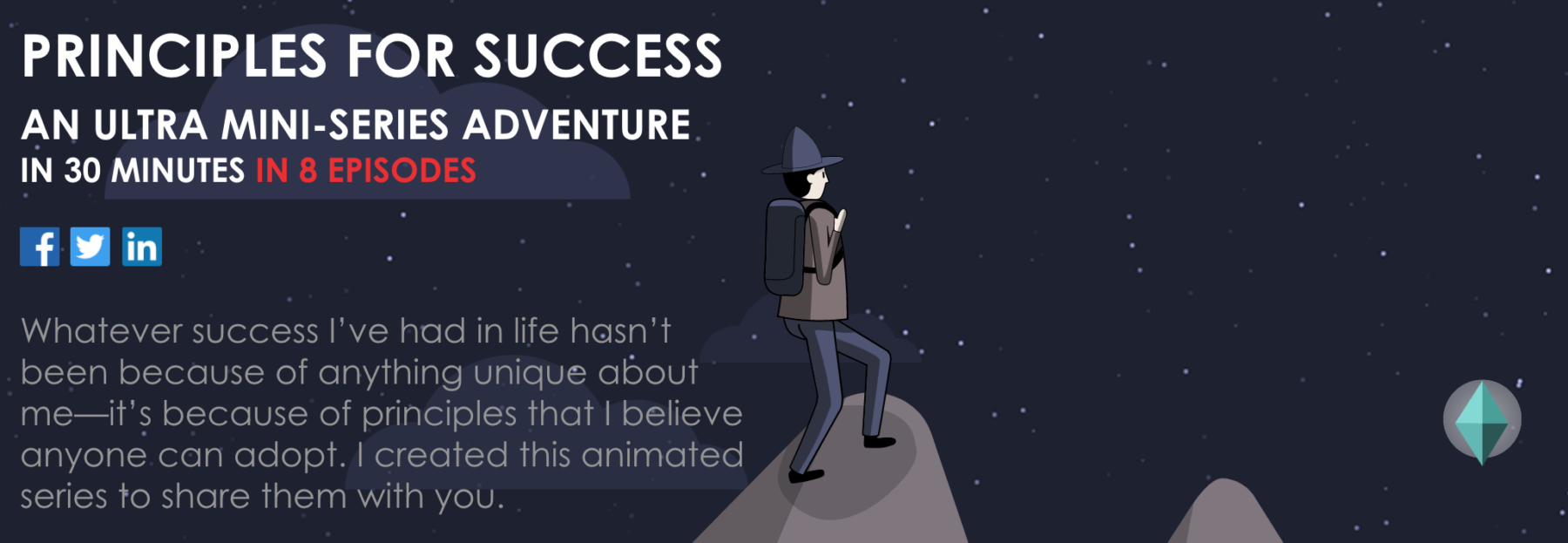 PRINCIPLES FOR SUCCESS

AN ULTRA MINI-SERIES ADVENTURE
IN 30 MINUTES IN 8 EPISODES

f in

Whatever success I've had in life hasn't been because of anything unique about me—it's because of principles that I believe anyone can adopt. I created this animated series to share them with you.